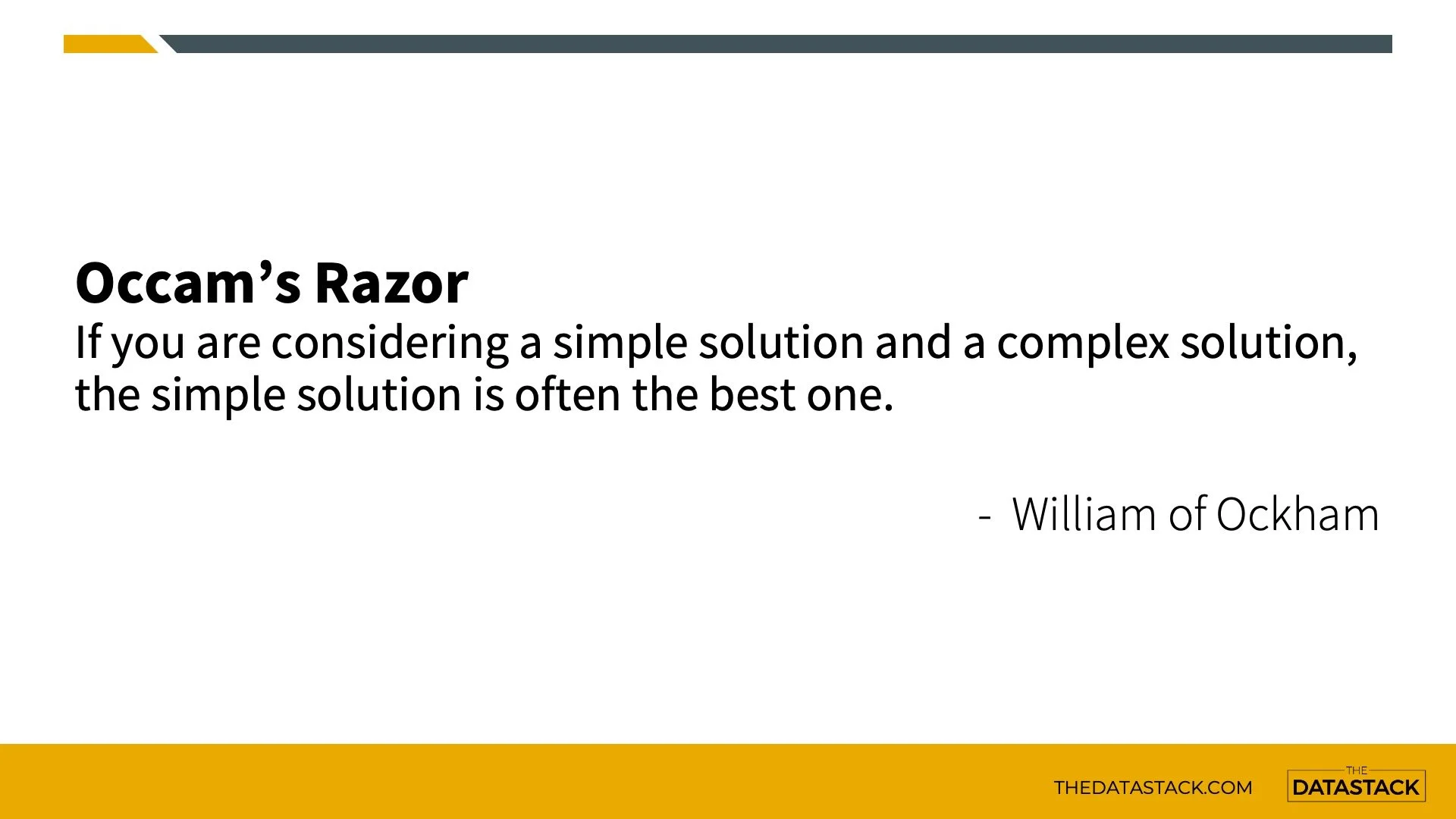 Occam’s Razor
If you are considering a simple solution and a complex solution, the simple solution is often the best one.

- William of Ockham

THEDATASTACK.COM THE DATASTACK